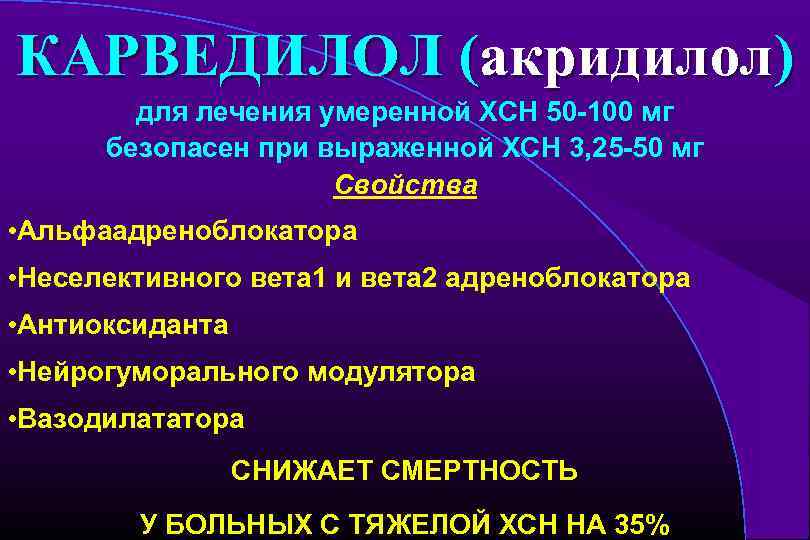 КАРВЕДИЛОЛ (акридилол)

для лечения умеренной ХСН 50-100 мг
безопасен при выраженной ХСН 3,25-50 мг

Свойства

•Альфаадреноблокатора

•Неселективного вета1 и вета2 адреноблокатора

•Антиоксиданта

•Нейрогуморального модулятора

•Вазодилататора

СНИЖАЕТ СМЕРТНОСТЬ

У БОЛЬНЫХ С ТЯЖЕЛОЙ ХСН НА 35%